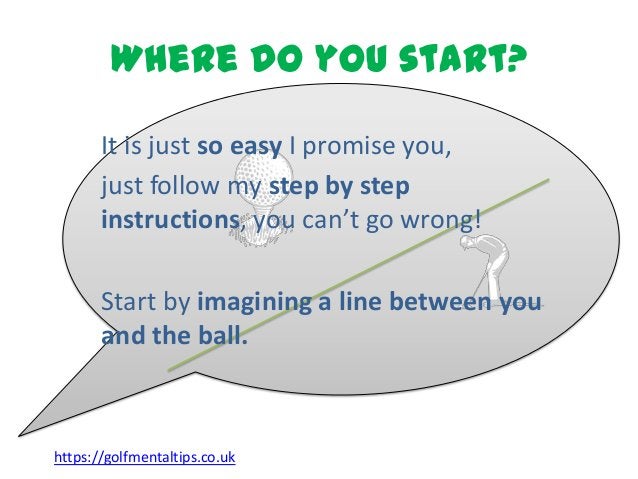 WHERE DO YOU START?

It is just so easy I promise you, just follow my step by step instructions, you can't go wrong!

Start by imagining a line between you and the ball.

https://golfmentaltips.co.uk